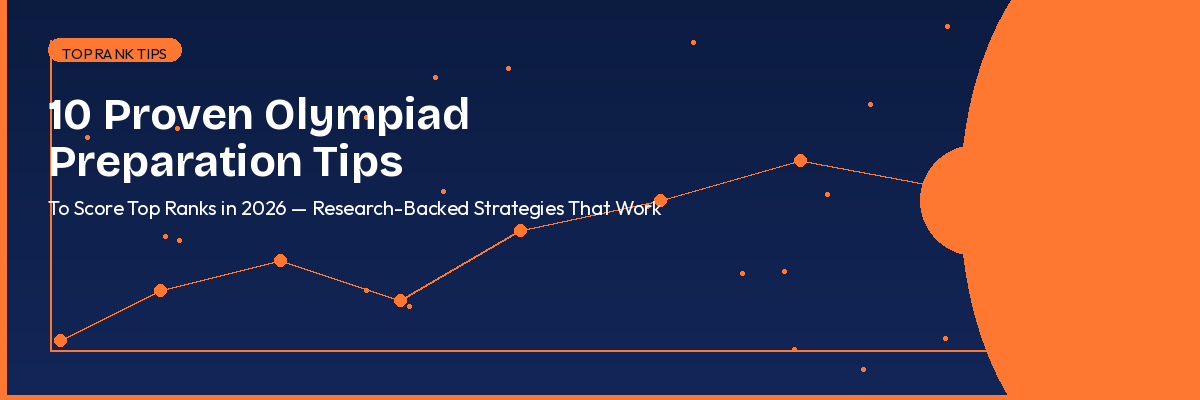 TOP RANK TIPS

10 Proven Olympiad Preparation Tips

To Score Top Ranks in 2026 — Research-Backed Strategies That Work